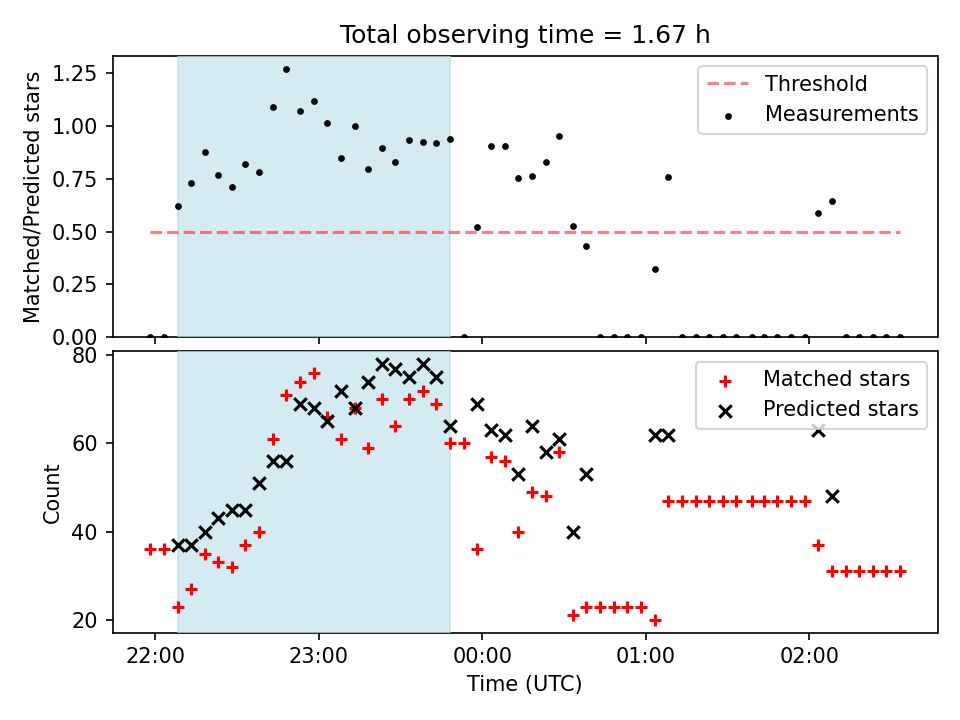 Total observing time = 1.67 h

Matched/Predicted stars

1.25
1.00
0.75
0.50
0.25
0.00

Threshold
Measurements

Count

80
60
40
20

Matched stars
Predicted stars

22:00
23:00
00:00
01:00
02:00

Time (UTC)